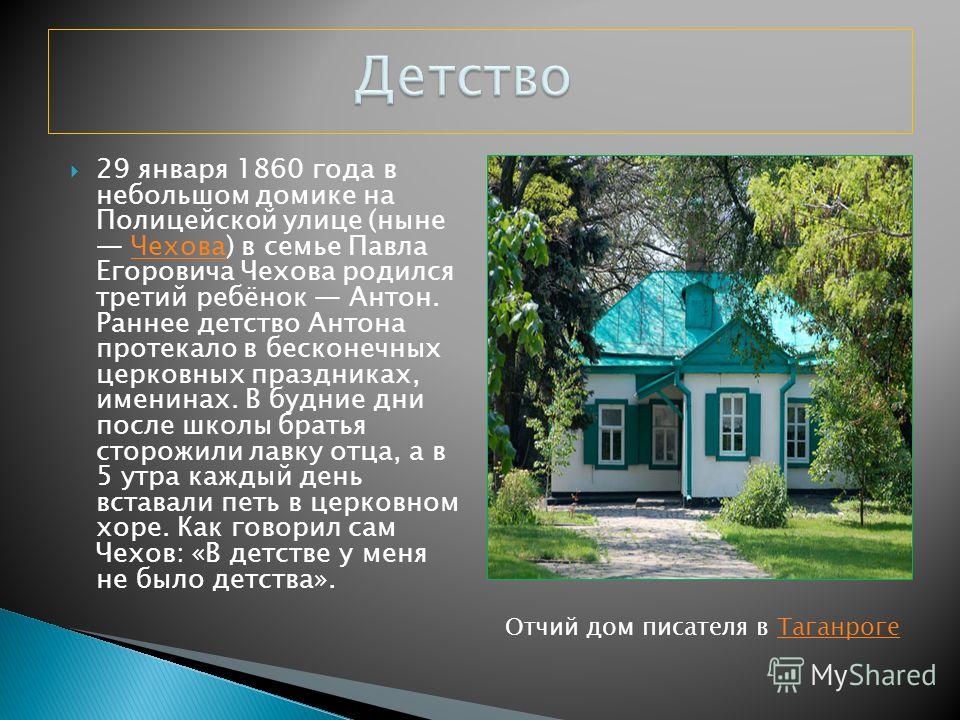 Детство

29 января 1860 года в небольшом домике на Полицейской улице (ныне — Чехова) в семье Павла Егоровича Чехова родился третий ребёнок — Антон. Раннее детство Антона протекало в бесконечных церковных праздниках, именинах. В будние дни после школы братья сторожили лавку отца, а в 5 утра каждый день вставали петь в церковном хоре. Как говорил сам Чехов: «В детстве у меня не было детства».

Отчий дом писателя в Таганроге

MyShared